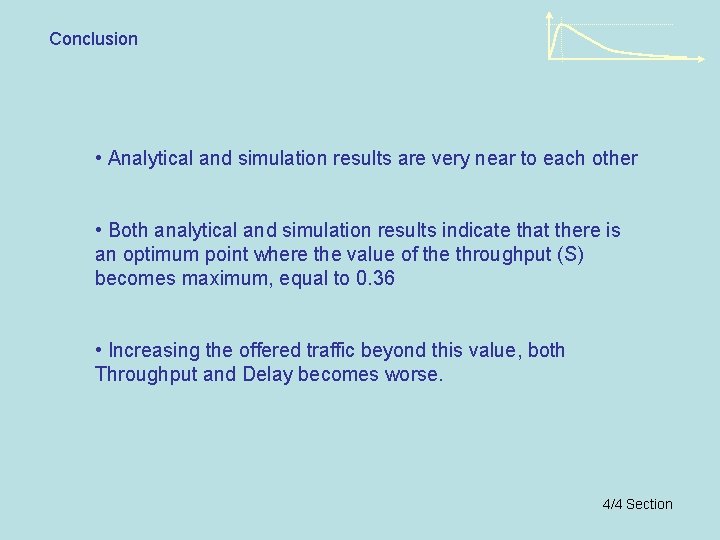 Conclusion

• Analytical and simulation results are very near to each other

• Both analytical and simulation results indicate that there is an optimum point where the value of the throughput (S) becomes maximum, equal to 0.36

• Increasing the offered traffic beyond this value, both Throughput and Delay becomes worse.

4/4 Section